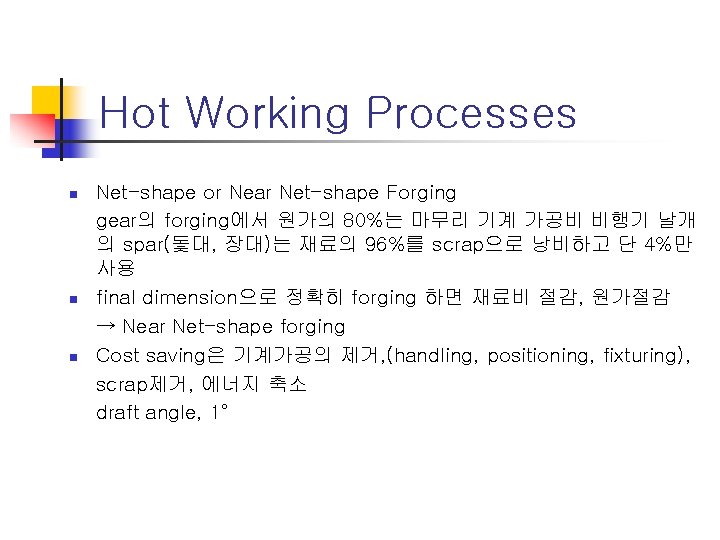 Hot Working Processes

Net-shape or Near Net-shape Forging

gear의 forging에서 원가의 80%는 마무리 기계 가공비 비행기 날개의 spar(돛대, 장대)는 재료의 96%를 scrap으로 낭비하고 단 4%만 사용

final dimension으로 정확히 forging 하면 재료비 절감, 원가절감 → Near Net-shape forging

Cost saving은 기계가공의 제거,(handling, positioning, fixturing), scrap제거, 에너지 축소

draft angle, 1°